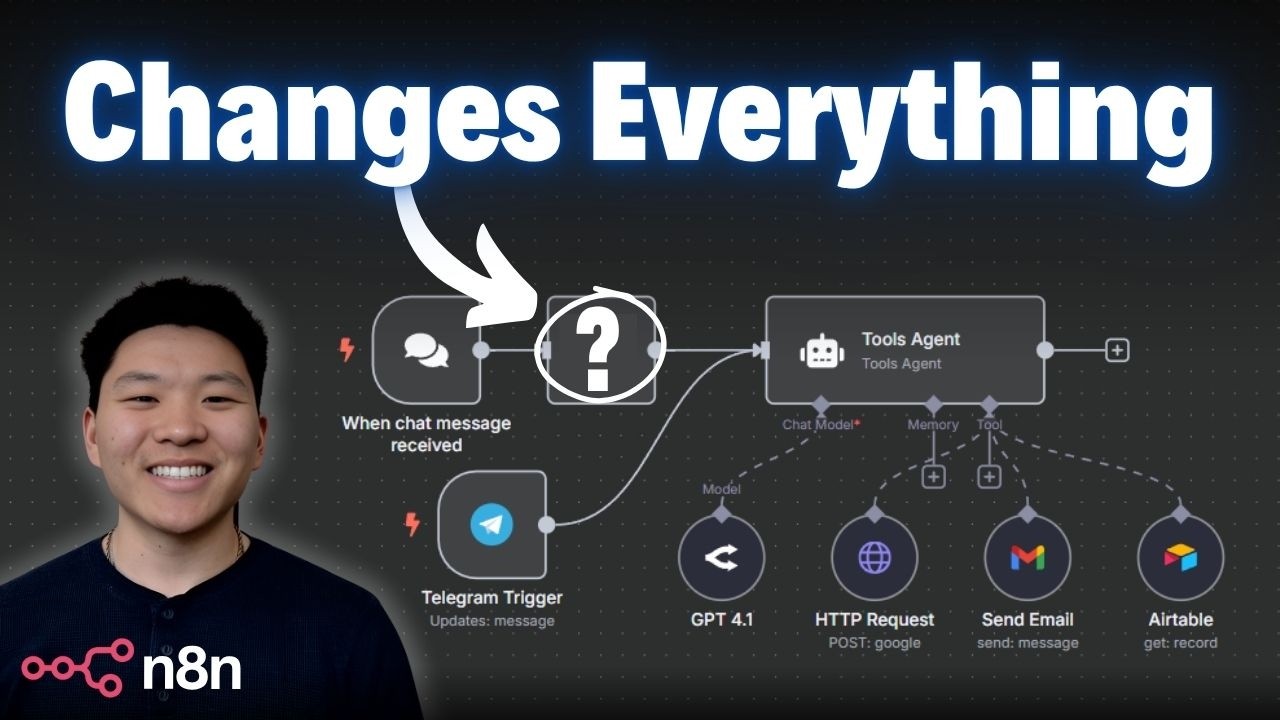 Changes Everything

?

When chat message received

Tools Agent
Tools Agent

Chat Model*
Memory
Tool

Model

Telegram Trigger
Updates: message

GPT 4.1

HTTP Request
POST: google

Send Email
send: message

Airtable
get: record

n8n